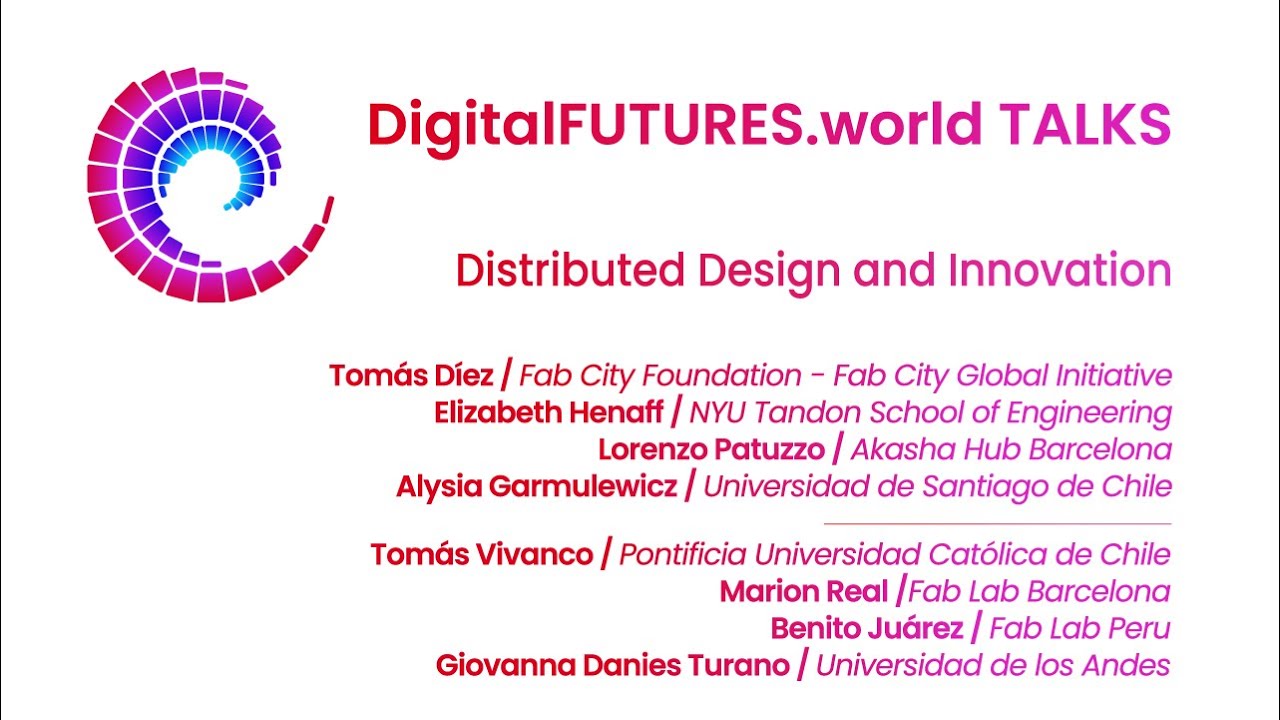 DigitalFUTURES.world TALKS

Distributed Design and Innovation

Tomás Díez / Fab City Foundation - Fab City Global Initiative
Elizabeth Henaff / NYU Tandon School of Engineering
Lorenzo Patuzzo / Akasha Hub Barcelona
Alysia Garmulewicz / Universidad de Santiago de Chile

Tomás Vivanco / Pontificia Universidad Católica de Chile
Marion Real /Fab Lab Barcelona
Benito Juárez / Fab Lab Peru
Giovanna Danies Turano / Universidad de los Andes